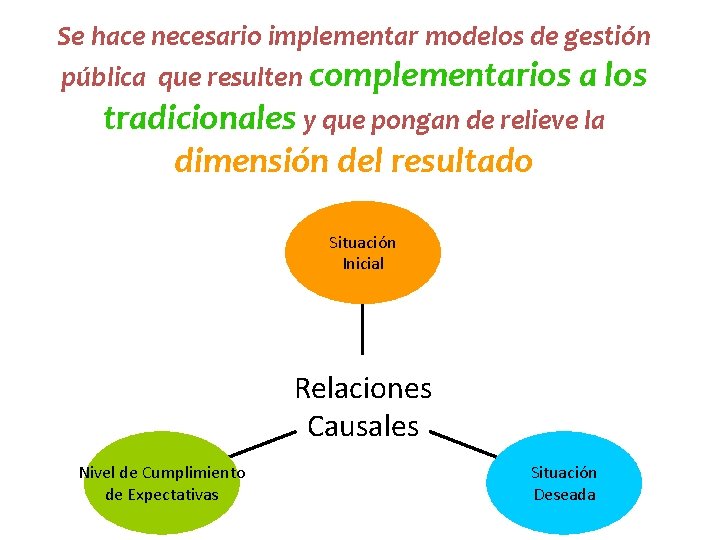 Se hace necesario implementar modelos de gestión pública que resulten complementarios a los tradicionales y que pongan de relieve la dimensión del resultado

Situación Inicial

Relaciones Causales

Nivel de Cumplimiento de Expectativas

Situación Deseada